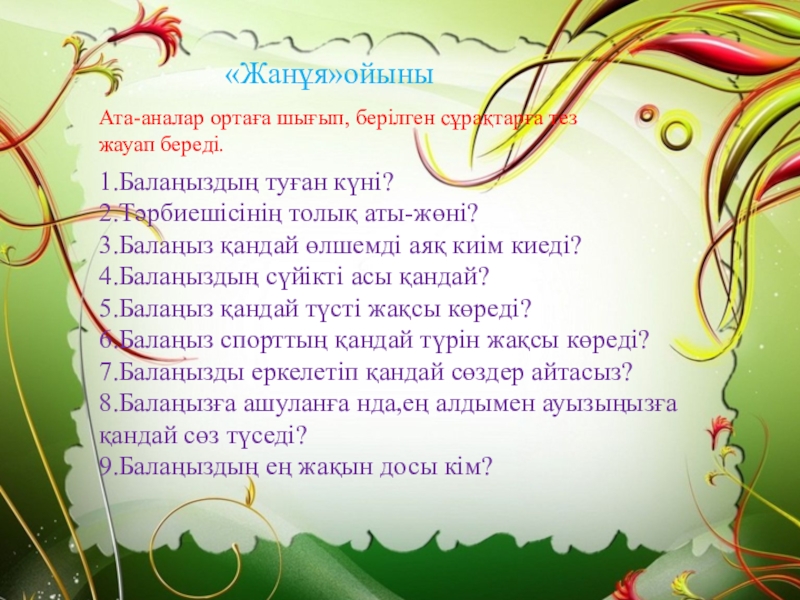 «Жанұя»ойыны

Ата-аналар ортаға шығып, берілген сұрақтарға тез жауап береді.

1.Балаңыздың туған күні?
2.Тәрбиешісінің толық аты-жөні?
3.Балаңыз қандай өлшемді аяқ киім киеді?
4.Балаңыздың сүйікті асы қандай?
5.Балаңыз қандай түсті жақсы көреді?
6.Балаңыз спорттың қандай түрін жақсы көреді?
7.Балаңызды еркелетіп қандай сөздер айтасыз?
8.Балаңызға ашуланға нда,ең алдымен ауызыңызға қандай сөз түседі?
9.Балаңыздың ең жақын досы кім?